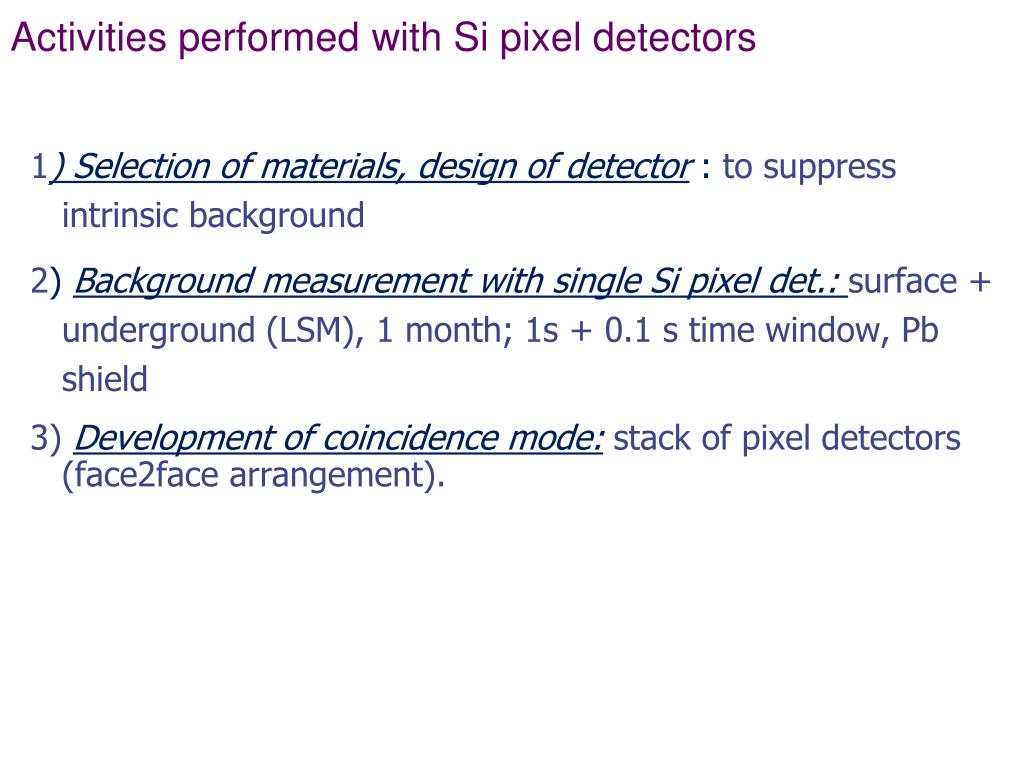 Activities performed with Si pixel detectors

1) Selection of materials, design of detector : to suppress intrinsic background

2) Background measurement with single Si pixel det.: surface + underground (LSM), 1 month; 1s + 0.1 s time window, Pb shield

3) Development of coincidence mode: stack of pixel detectors (face2face arrangement).